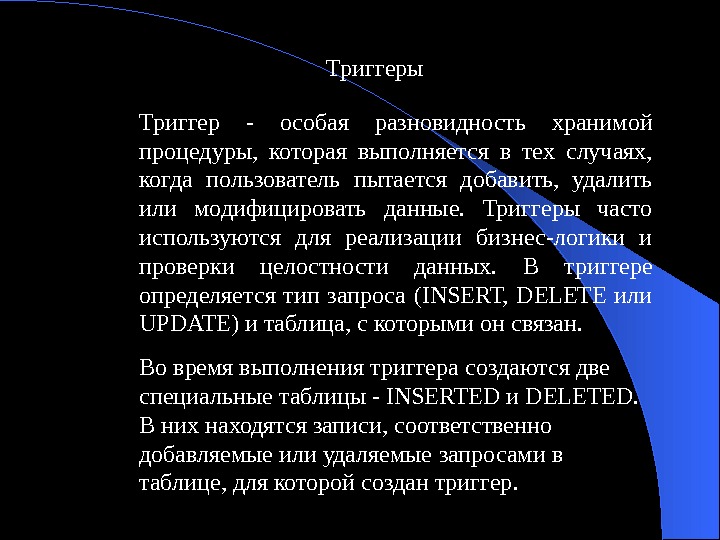 Триггеры

Триггер - особая разновидность хранимой процедуры, которая выполняется в тех случаях, когда пользователь пытается добавить, удалить или модифицировать данные. Триггеры часто используются для реализации бизнес-логики и проверки целостности данных. В триггере определяется тип запроса (INSERT, DELETE или UPDATE) и таблица, с которыми он связан.

Во время выполнения триггера создаются две специальные таблицы - INSERTED и DELETED. В них находятся записи, соответственно добавляемые или удаляемые запросами в таблице, для которой создан триггер.